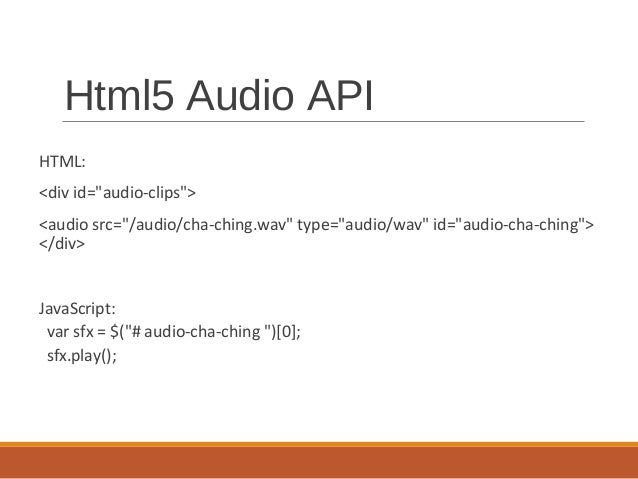 Html5 Audio API

HTML:

<div id="audio-clips">

<audio src="/audio/cha-ching.wav" type="audio/wav" id="audio-cha-ching"> </div>

JavaScript:
var sfx = $("# audio-cha-ching ")[0];
sfx.play();